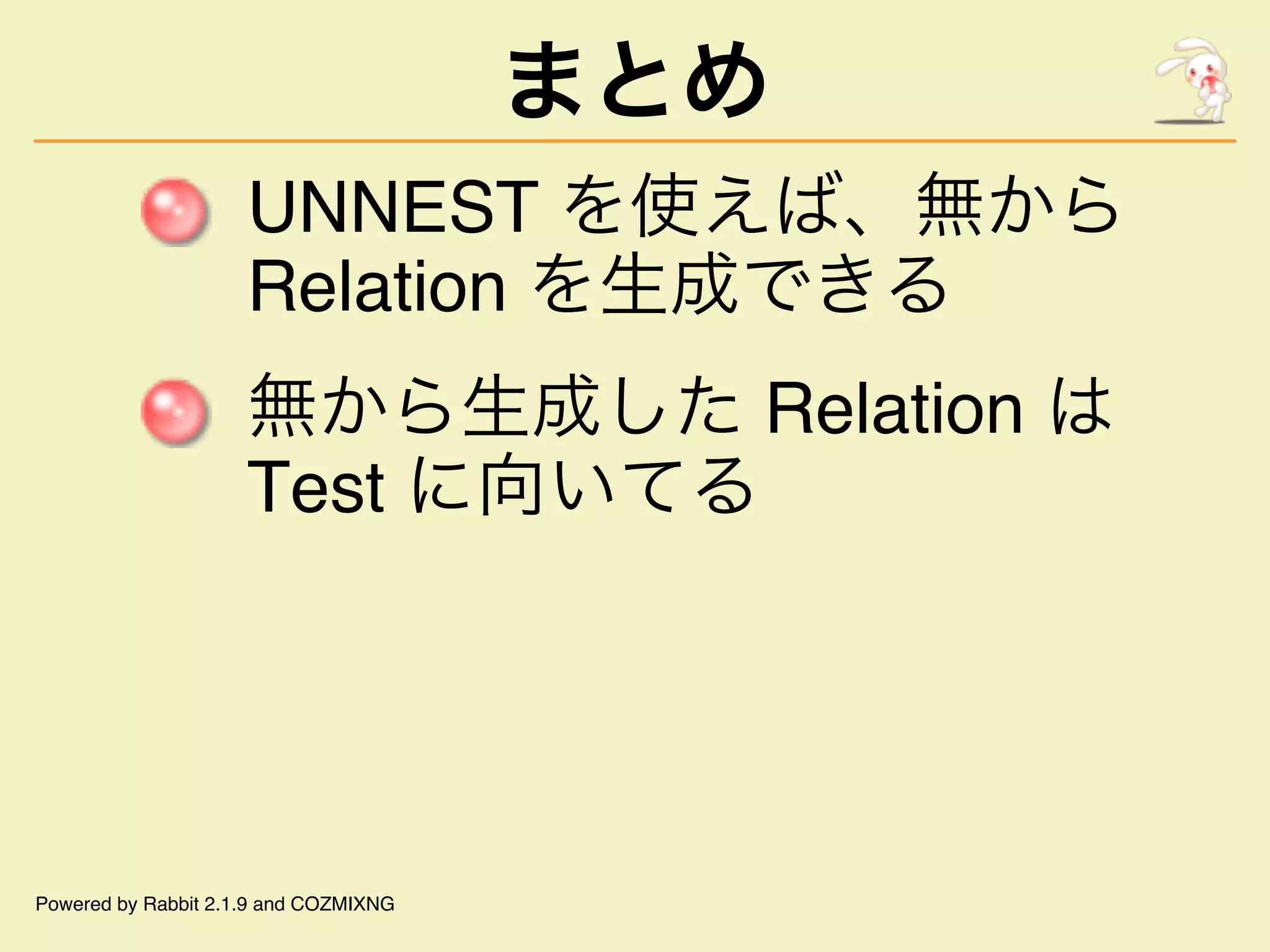 まとめ

UNNEST を使えば、無から Relation を生成できる

無から生成した Relation は Test に向いてる

Powered by Rabbit 2.1.9 and COZMIXNG